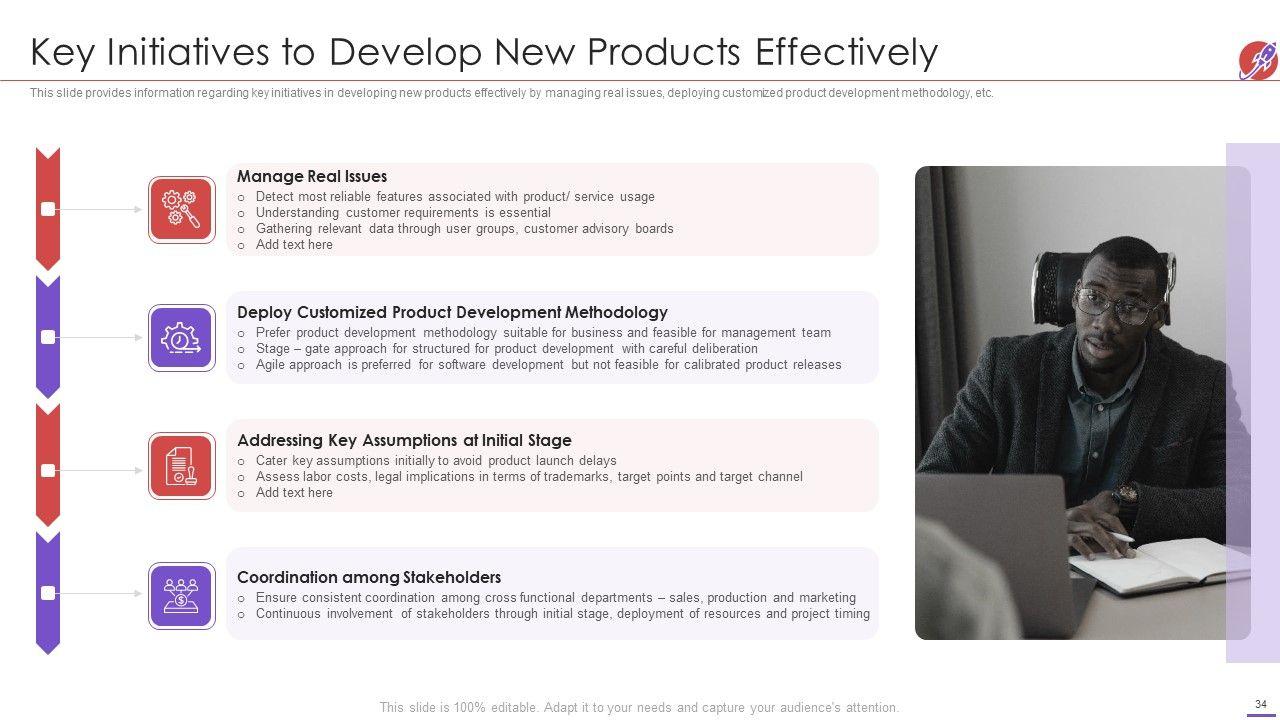 Key Initiatives to Develop New Products Effectively

This slide provides information regarding key initiatives in developing new products effectively by managing real issues, deploying customized product development methodology, etc.

Manage Real Issues
o Detect most reliable features associated with product/ service usage
o Understanding customer requirements is essential
o Gathering relevant data through user groups, customer advisory boards
o Add text here

Deploy Customized Product Development Methodology
o Prefer product development methodology suitable for business and feasible for management team
o Stage – gate approach for structured for product development with careful deliberation
o Agile approach is preferred for software development but not feasible for calibrated product releases

Addressing Key Assumptions at Initial Stage
o Cater key assumptions initially to avoid product launch delays
o Assess labor costs, legal implications in terms of trademarks, target points and target channel
o Add text here

Coordination among Stakeholders
o Ensure consistent coordination among cross functional departments – sales, production and marketing
o Continuous involvement of stakeholders through initial stage, deployment of resources and project timing

This slide is 100% editable. Adapt it to your needs and capture your audience's attention.

34